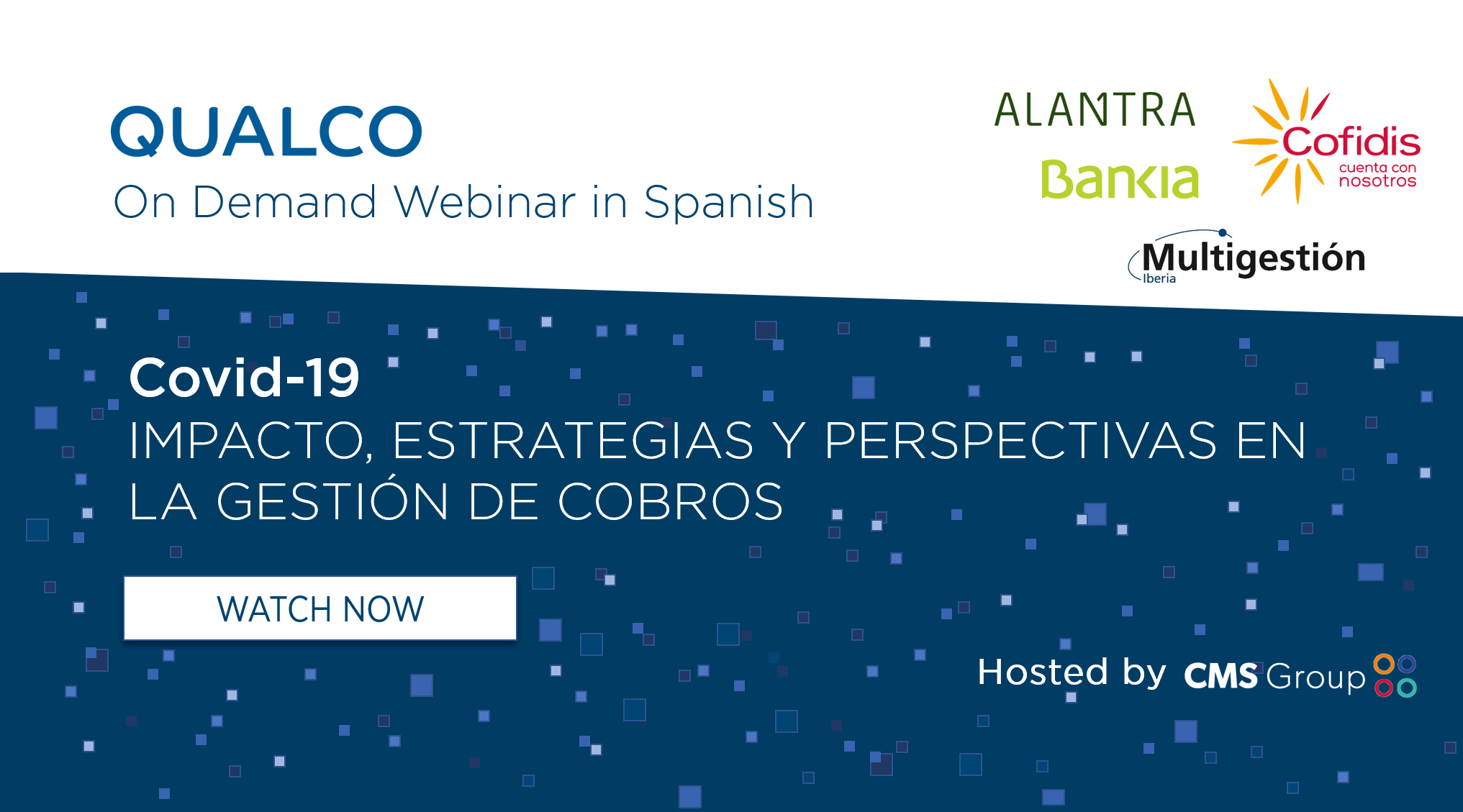 QUALCO

On Demand Webinar in Spanish

ALANTRA

Bankia

Cofidis
cuenta con nosotros

Multigestión
Iberia

Covid-19

IMPACTO, ESTRATEGIAS Y PERSPECTIVAS EN LA GESTIÓN DE COBROS

WATCH NOW

Hosted by CMS Group